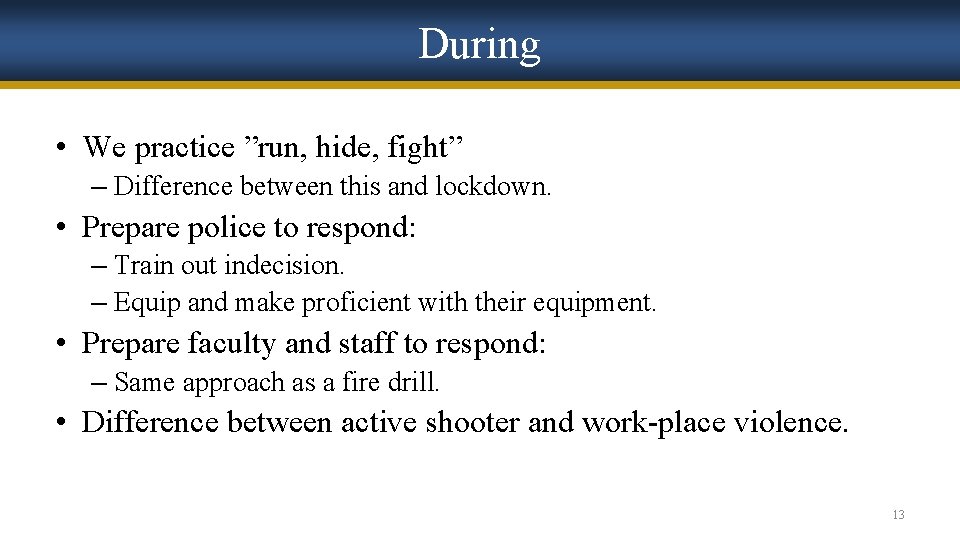 During

• We practice ”run, hide, fight”
– Difference between this and lockdown.
• Prepare police to respond:
– Train out indecision.
– Equip and make proficient with their equipment.
• Prepare faculty and staff to respond:
– Same approach as a fire drill.
• Difference between active shooter and work-place violence.

13